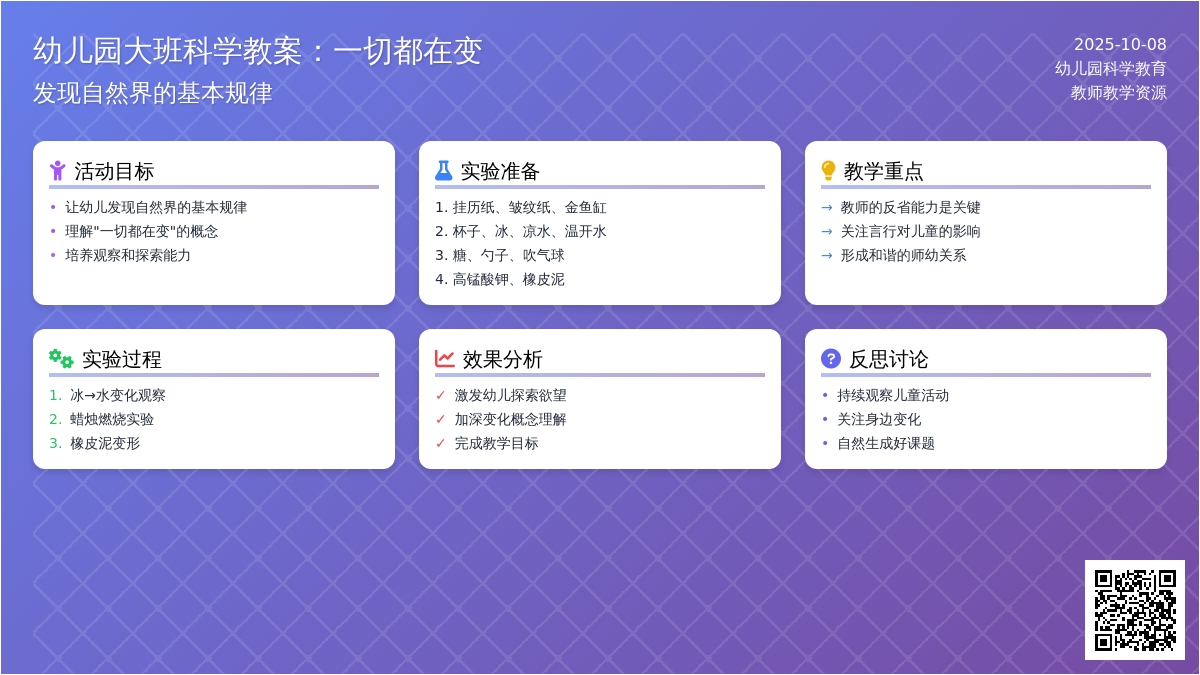 幼儿园大班科学教案：一切都在变
发现自然界的基本规律

2025-10-08
幼儿园科学教育
教师教学资源

活动目标
• 让幼儿发现自然界的基本规律
• 理解"一切都在变"的概念
• 培养观察和探索能力

实验准备
1. 挂历纸、皱纹纸、金鱼缸
2. 杯子、冰、凉水、温开水
3. 糖、勺子、吹气球
4. 高锰酸钾、橡皮泥

教学重点
→ 教师的反省能力是关键
→ 关注言行对儿童的影响
→ 形成和谐的师幼关系

实验过程
1. 冰→水变化观察
2. 蜡烛燃烧实验
3. 橡皮泥变形

效果分析
✓ 激发幼儿探索欲望
✓ 加深变化概念理解
✓ 完成教学目标

反思讨论
• 持续观察儿童活动
• 关注身边变化
• 自然生成好课题